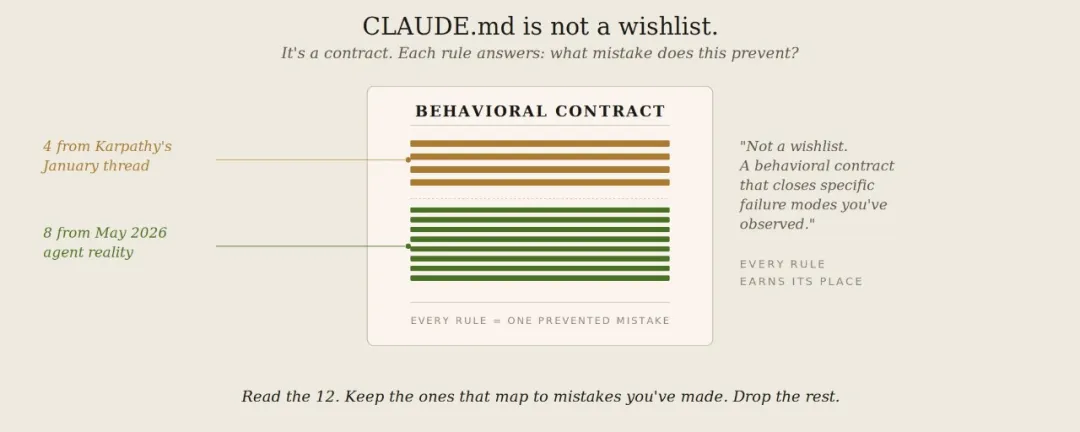 CLAUDE.md is not a wishlist.

It's a contract. Each rule answers: what mistake does this prevent?

4 from Karpathy's January thread

8 from May 2026 agent reality

BEHAVIORAL CONTRACT

EVERY RULE = ONE PREVENTED MISTAKE

"Not a wishlist. A behavioral contract that closes specific failure modes you've observed."

EVERY RULE EARNS ITS PLACE

Read the 12. Keep the ones that map to mistakes you've made. Drop the rest.